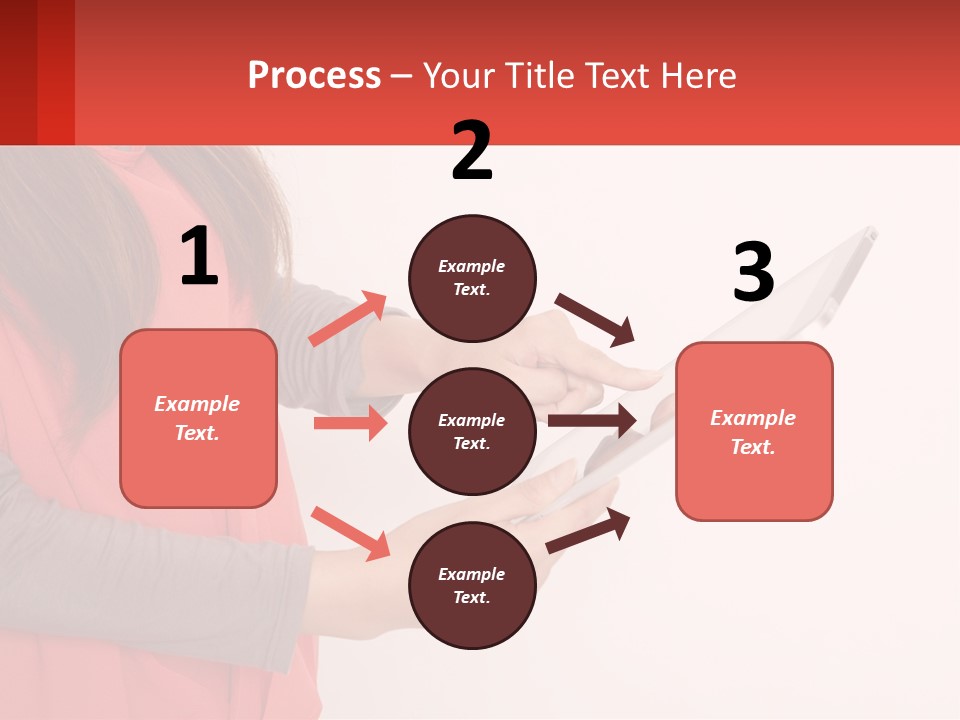 Process – Your Title Text Here

1

Example Text.

2

Example Text.

Example Text.

Example Text.

3

Example Text.